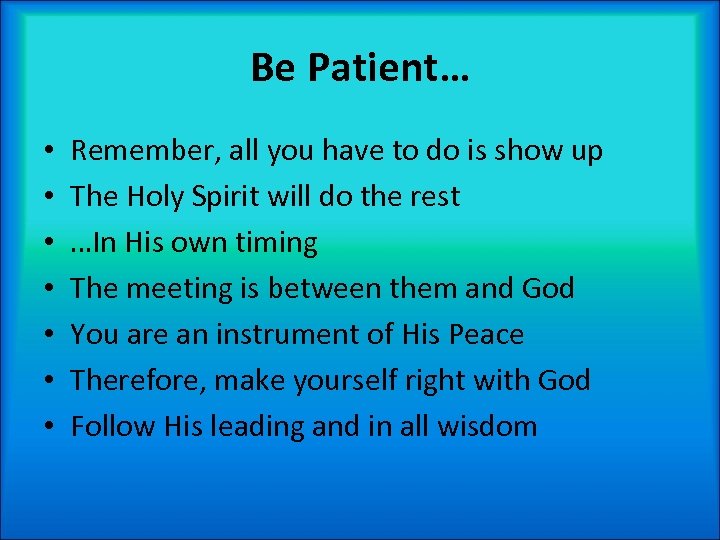 Be Patient…

• Remember, all you have to do is show up
• The Holy Spirit will do the rest
• …In His own timing
• The meeting is between them and God
• You are an instrument of His Peace
• Therefore, make yourself right with God
• Follow His leading and in all wisdom